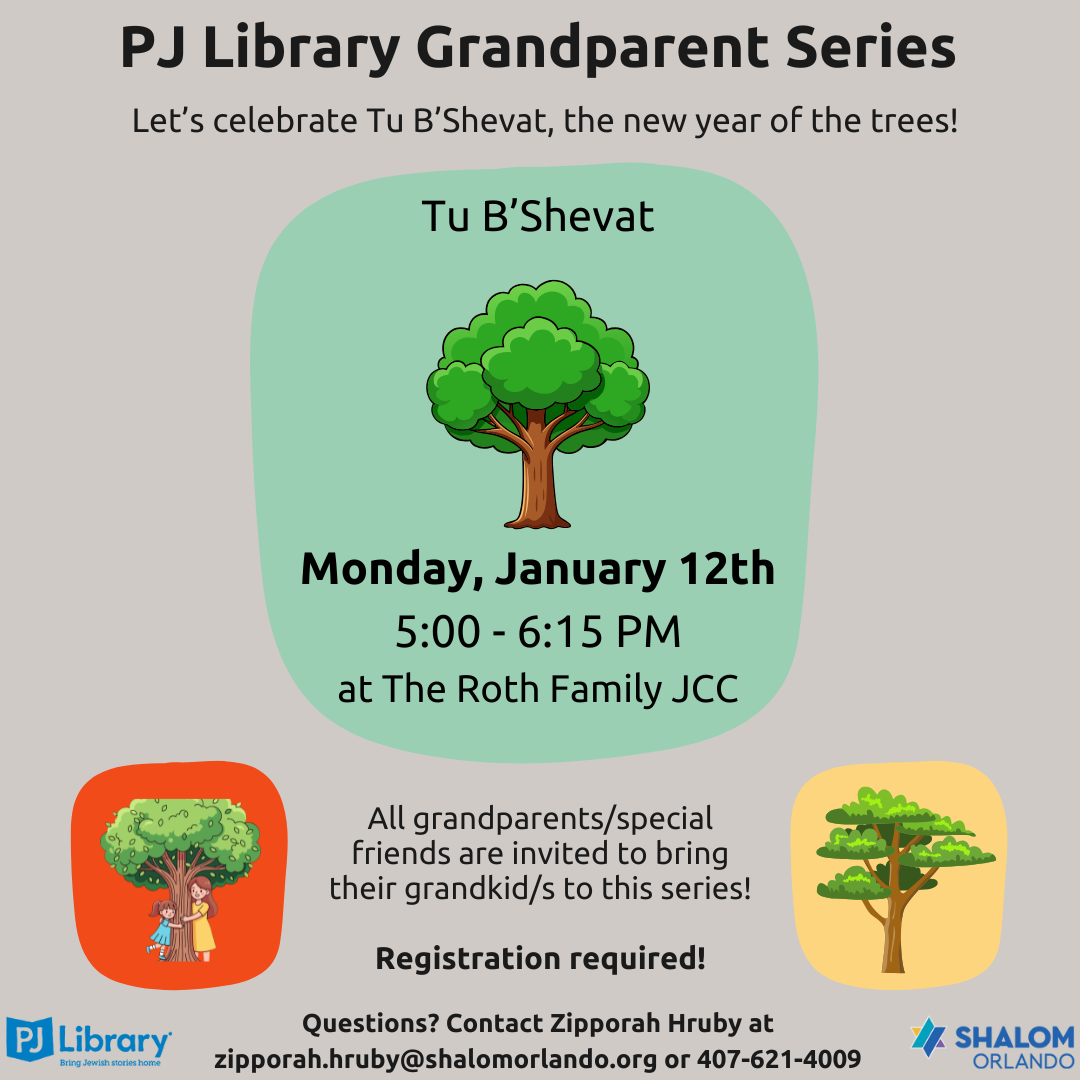 PJ Library Grandparent Series

Let's celebrate Tu B'Shevat, the new year of the trees!

Tu B'Shevat

Monday, January 12th

5:00 - 6:15 PM

at The Roth Family JCC

All grandparents/special friends are invited to bring their grandkid/s to this series!

Registration required!

PJ Library
Bring Jewish stories home

Questions? Contact Zipporah Hruby at zipporah.hruby@shalomorlando.org or 407-621-4009

SHALOM ORLANDO